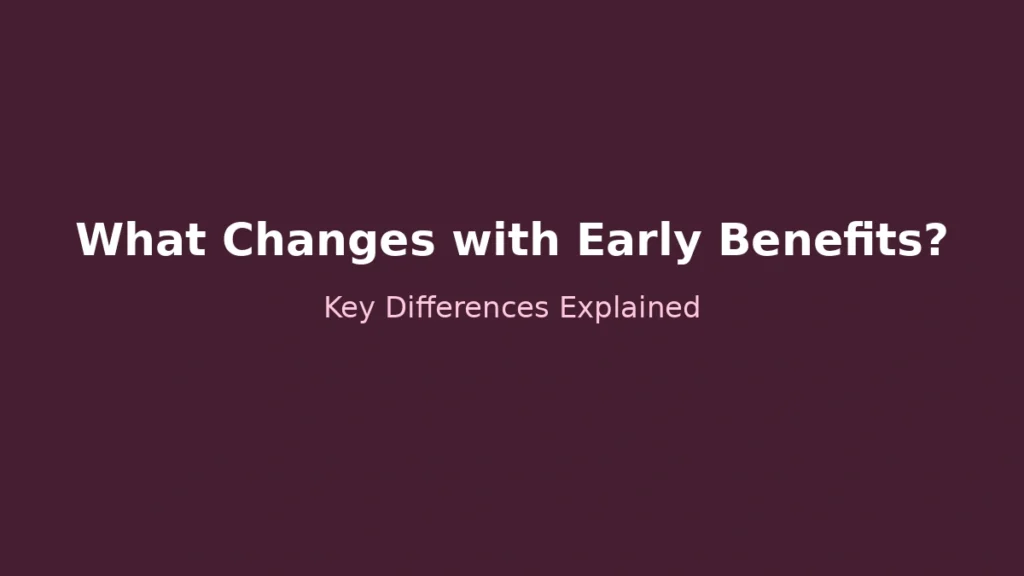 What Changes with Early Benefits?

Key Differences Explained